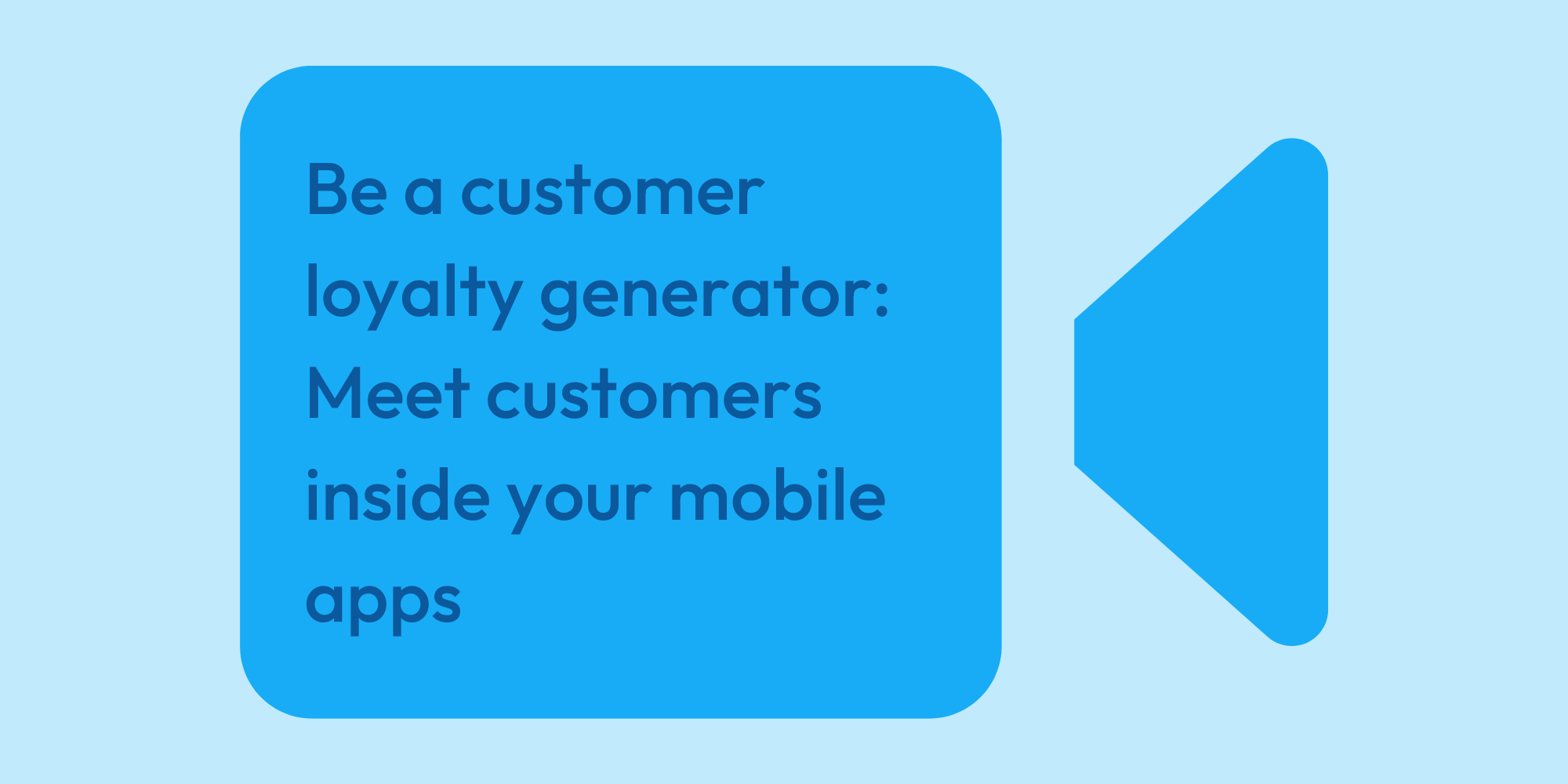 Be a customer loyalty generator: Meet customers inside your mobile apps